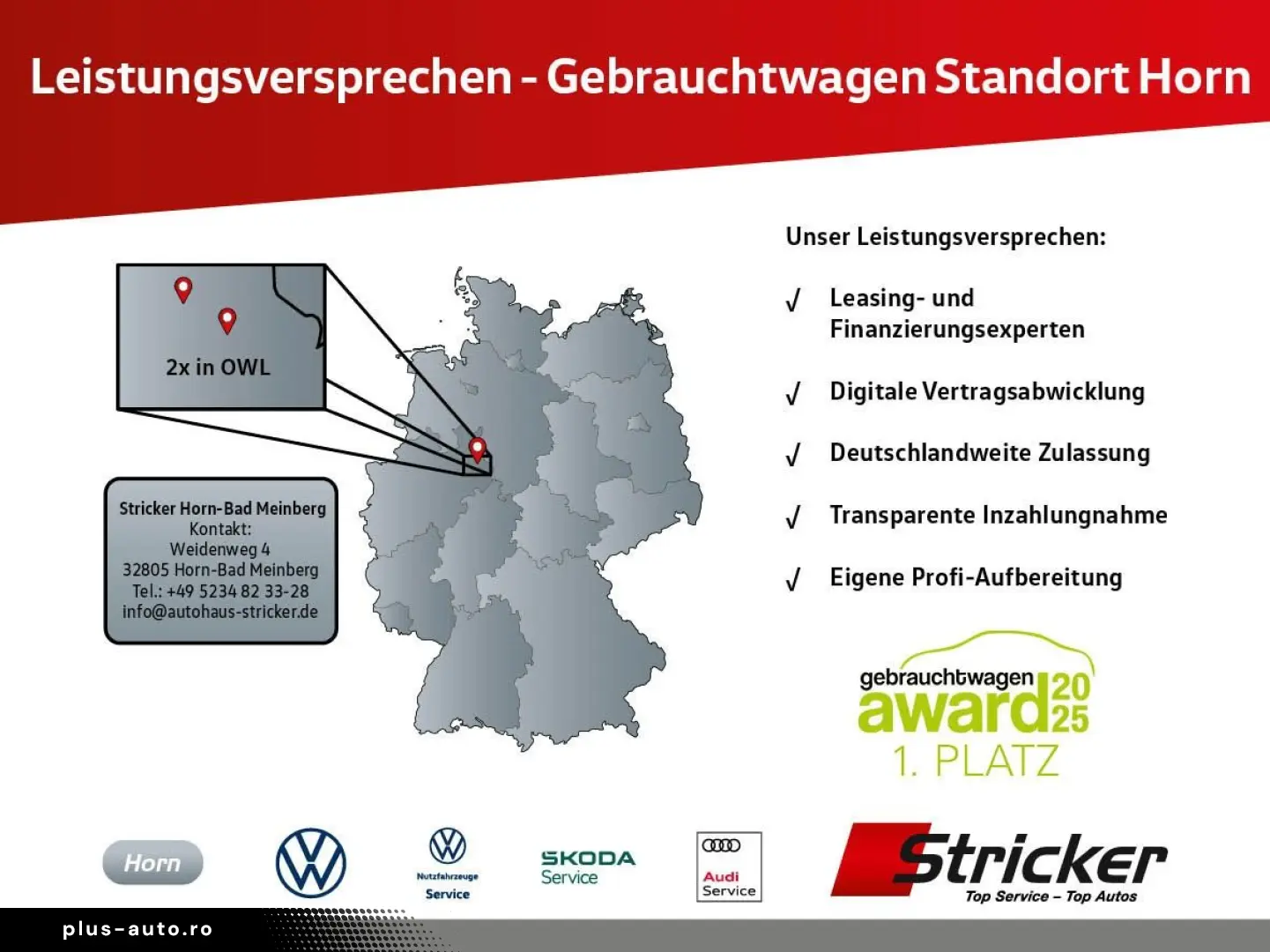 Leistungsversprechen - Gebrauchtwagen Standort Horn

2x in OWL

Stricker Horn-Bad Meinberg
Kontakt:
Weidenweg 4
32805 Horn-Bad Meinberg
Tel.: +49 5234 82 33-28
info@autohaus-stricker.de

Unser Leistungsversprechen:

√ Leasing- und Finanzierungsexperten

√ Digitale Vertragsabwicklung

√ Deutschlandweite Zulassung

√ Transparente Inzahlungnahme

√ Eigene Profi-Aufbereitung

gebrauchtwagen award 2025
1. PLATZ

Horn

Nutzfahrzeuge
Service

SKODA
Service

Audi
Service

Stricker
Top Service – Top Autos

plus-auto.ro